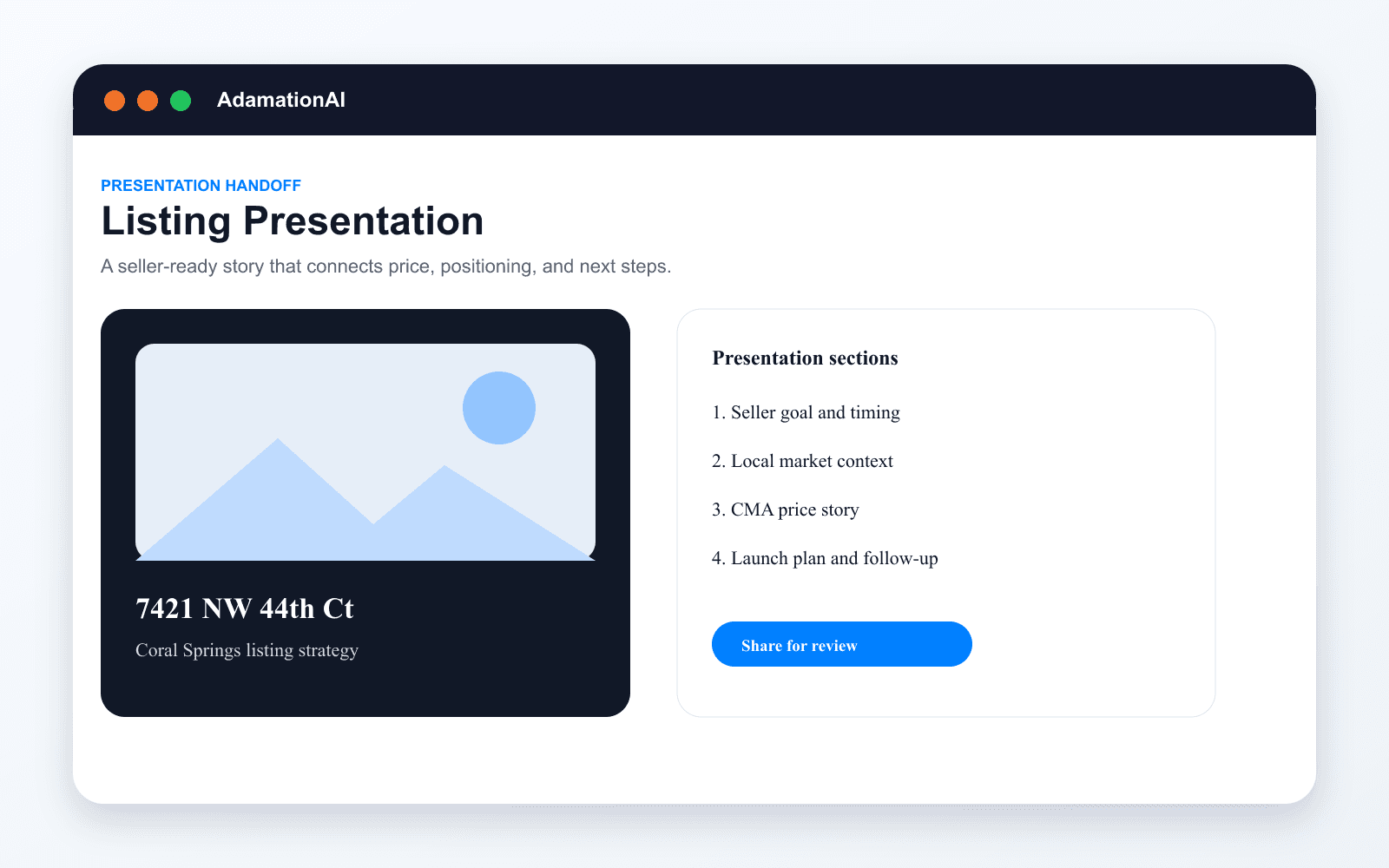 AdamationAI

PRESENTATION HANDOFF

Listing Presentation

A seller-ready story that connects price, positioning, and next steps.

7421 NW 44th Ct

Coral Springs listing strategy

Presentation sections

1. Seller goal and timing

2. Local market context

3. CMA price story

4. Launch plan and follow-up

Share for review